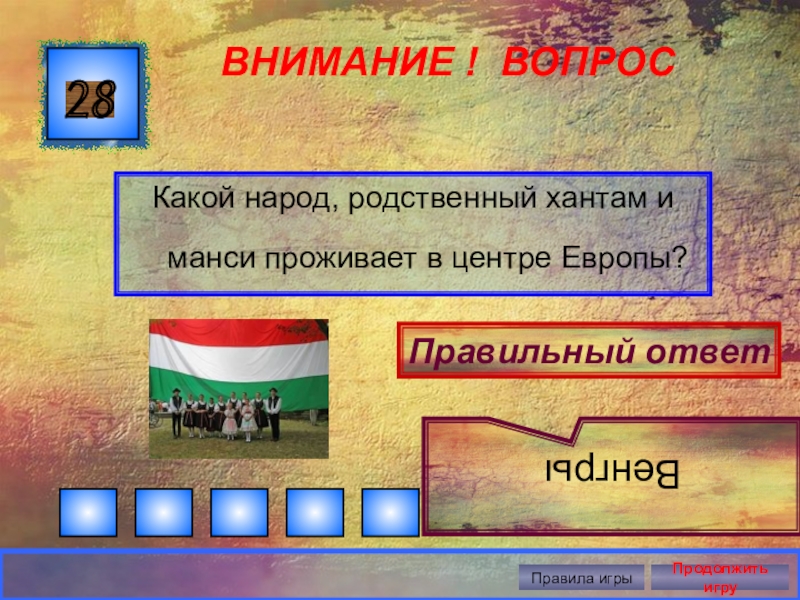 28

ВНИМАНИЕ ! ВОПРОС

Какой народ, родственный хантам и манси проживает в центре Европы?

Правильный ответ

Венгры

Правила игры

Продолжить игру